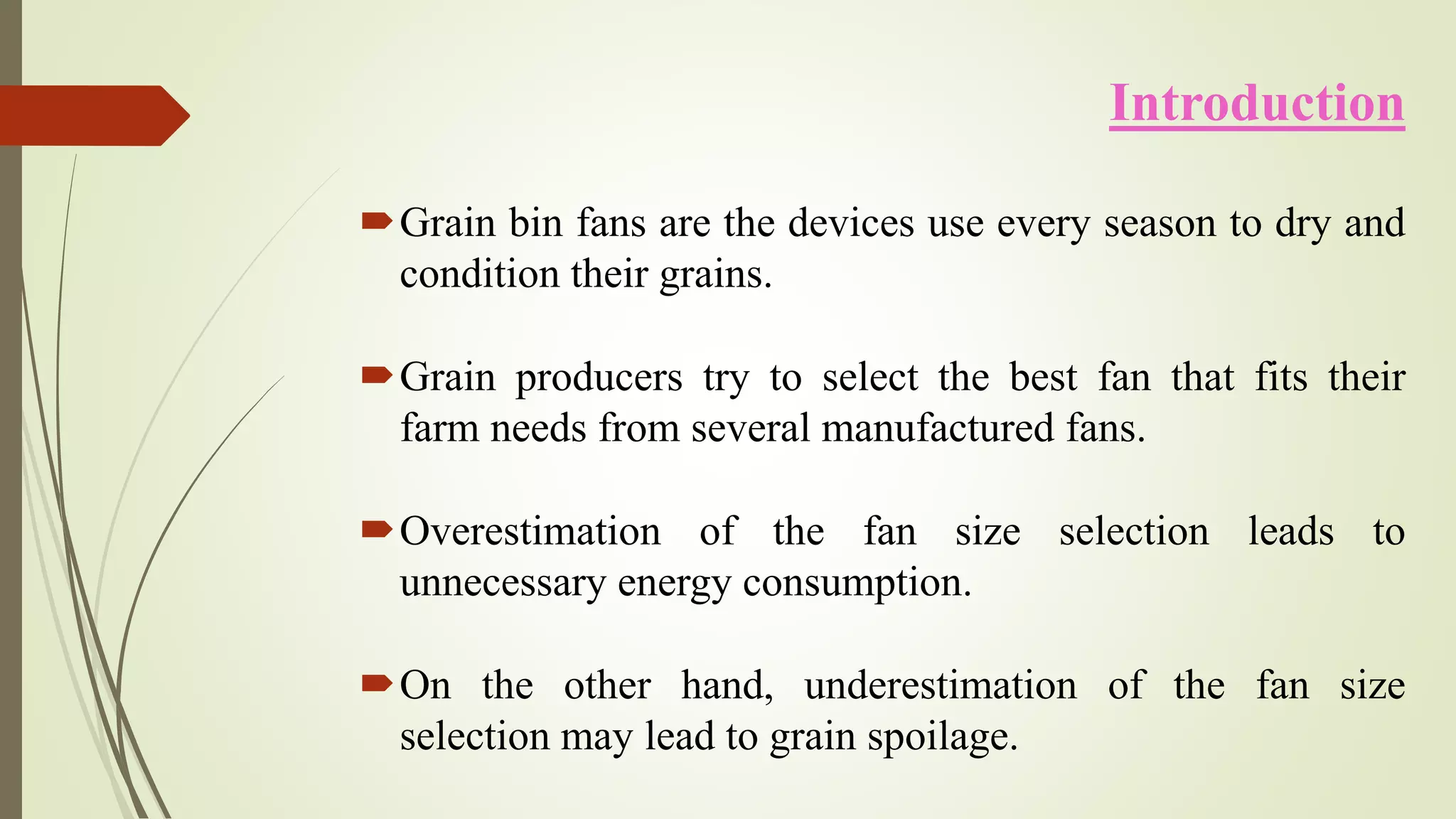 Introduction

Grain bin fans are the devices use every season to dry and condition their grains.

Grain producers try to select the best fan that fits their farm needs from several manufactured fans.

Overestimation of the fan size selection leads to unnecessary energy consumption.

On the other hand, underestimation of the fan size selection may lead to grain spoilage.